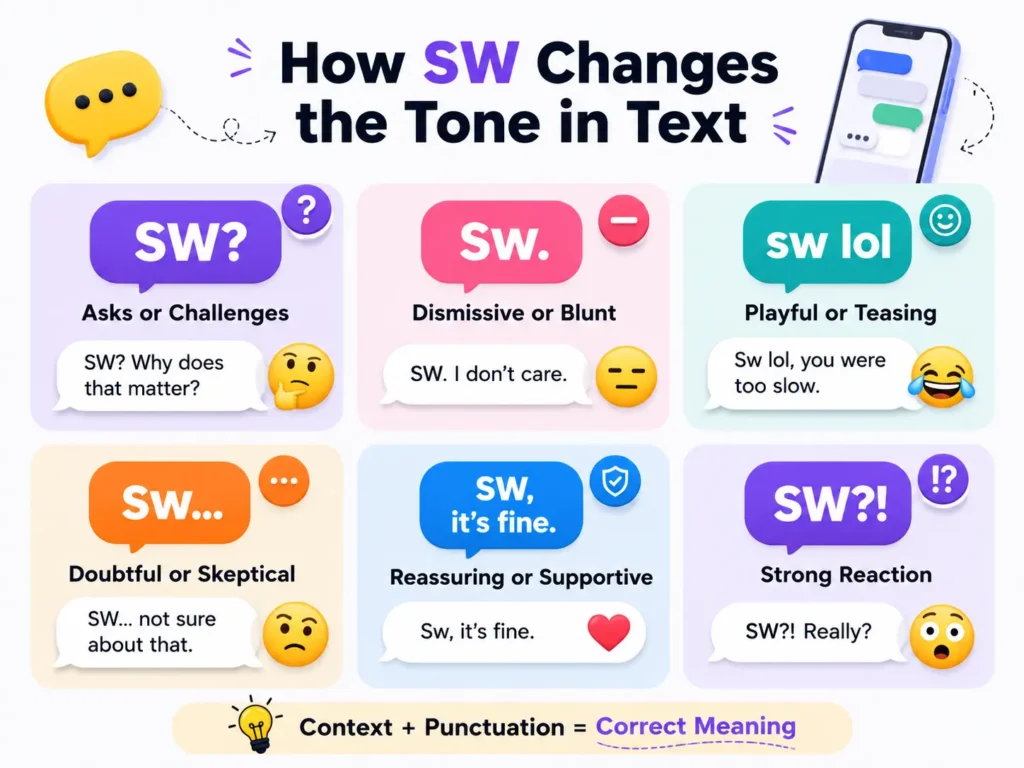 How SW Changes the Tone in Text

SW?
?
Asks or Challenges
SW? Why does that matter?

Sw.
Dismissive or Blunt
SW. I don't care.

sw lol
Playful or Teasing
Sw lol, you were too slow.

Sw...
...
Doubtful or Skeptical
SW... not sure about that.

SW, it's fine.
Reassuring or Supportive
Sw, it's fine.

SW?!
!?
Strong Reaction
SW?! Really?

Context + Punctuation = Correct Meaning